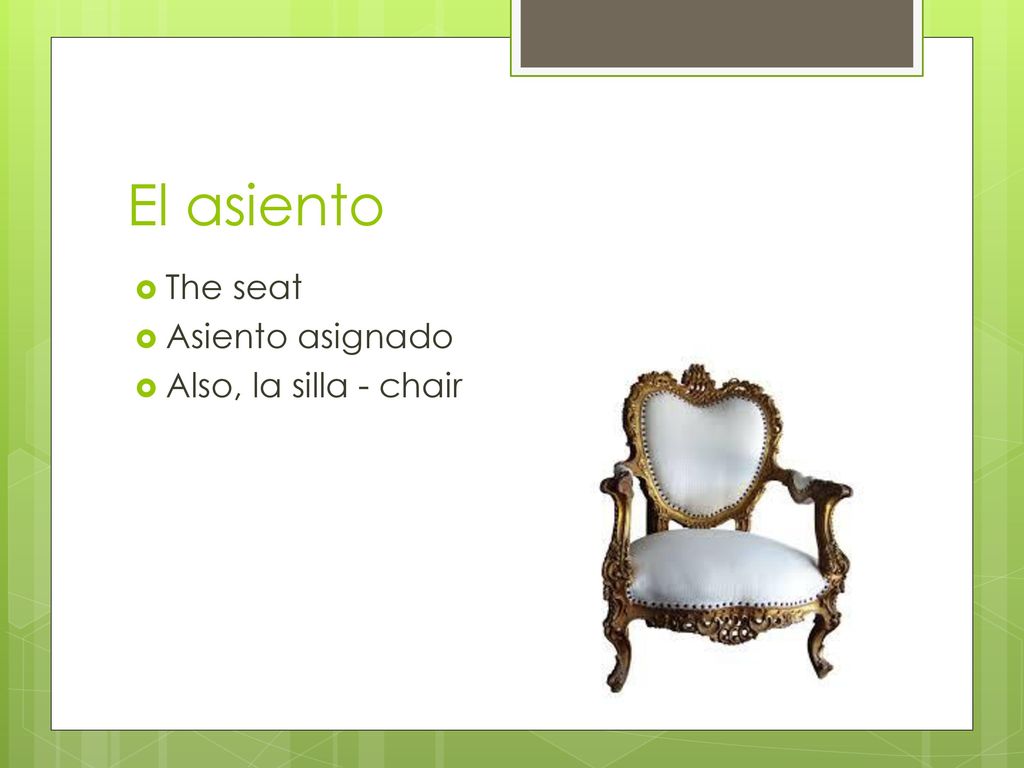 El asiento

The seat
Asiento asignado
Also, la silla - chair